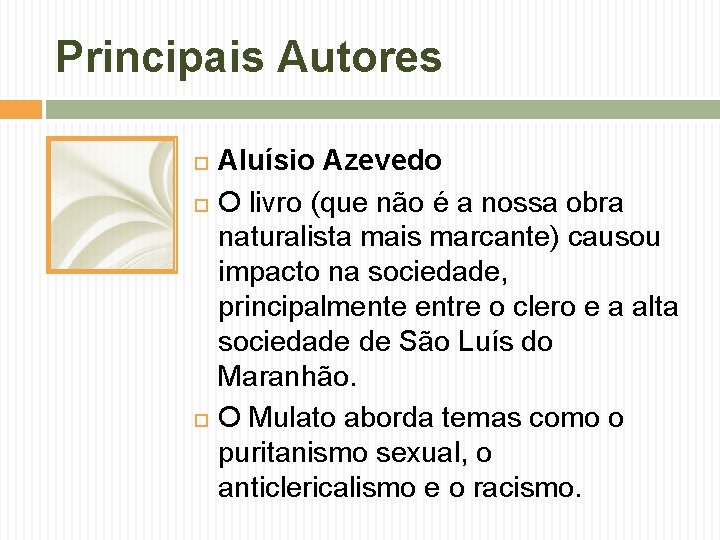 Principais Autores

Aluísio Azevedo

O livro (que não é a nossa obra naturalista mais marcante) causou impacto na sociedade, principalmente entre o clero e a alta sociedade de São Luís do Maranhão.

O Mulato aborda temas como o puritanismo sexual, o anticlericalismo e o racismo.